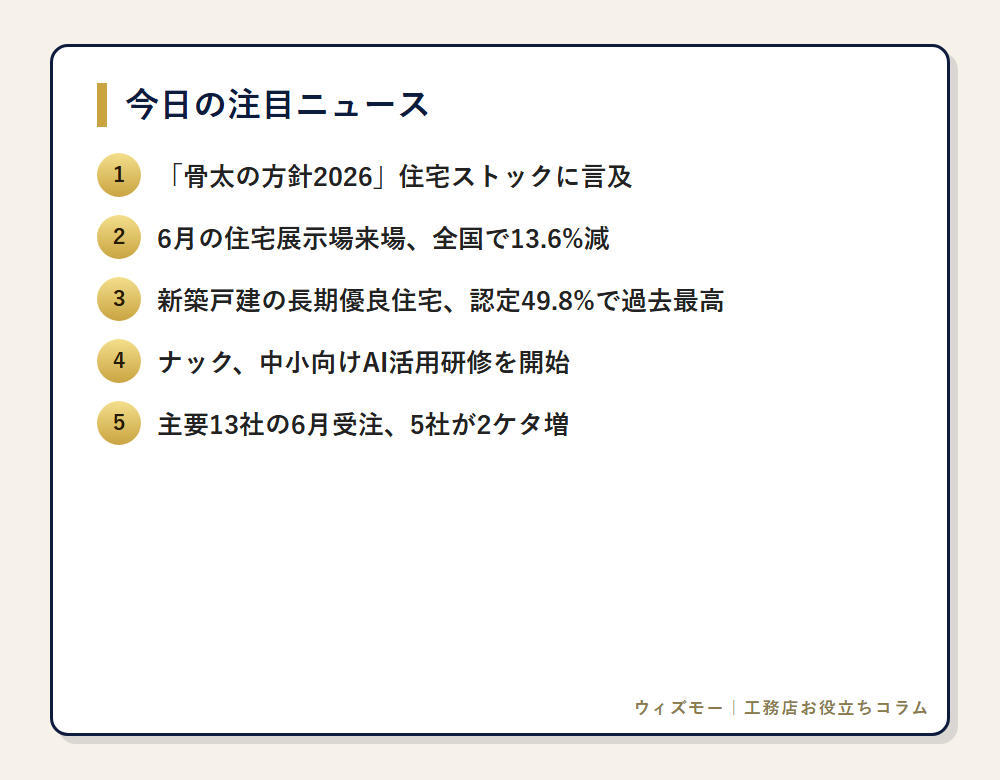 今日の注目ニュース

1 「骨太の方針2026」住宅ストックに言及

2 6月の住宅展示場来場、全国で13.6%減

3 新築戸建の長期優良住宅、認定49.8%で過去最高

4 ナック、中小向けAI活用研修を開始

5 主要13社の6月受注、5社が2ケタ増

ウィズモー｜工務店お役立ちコラム